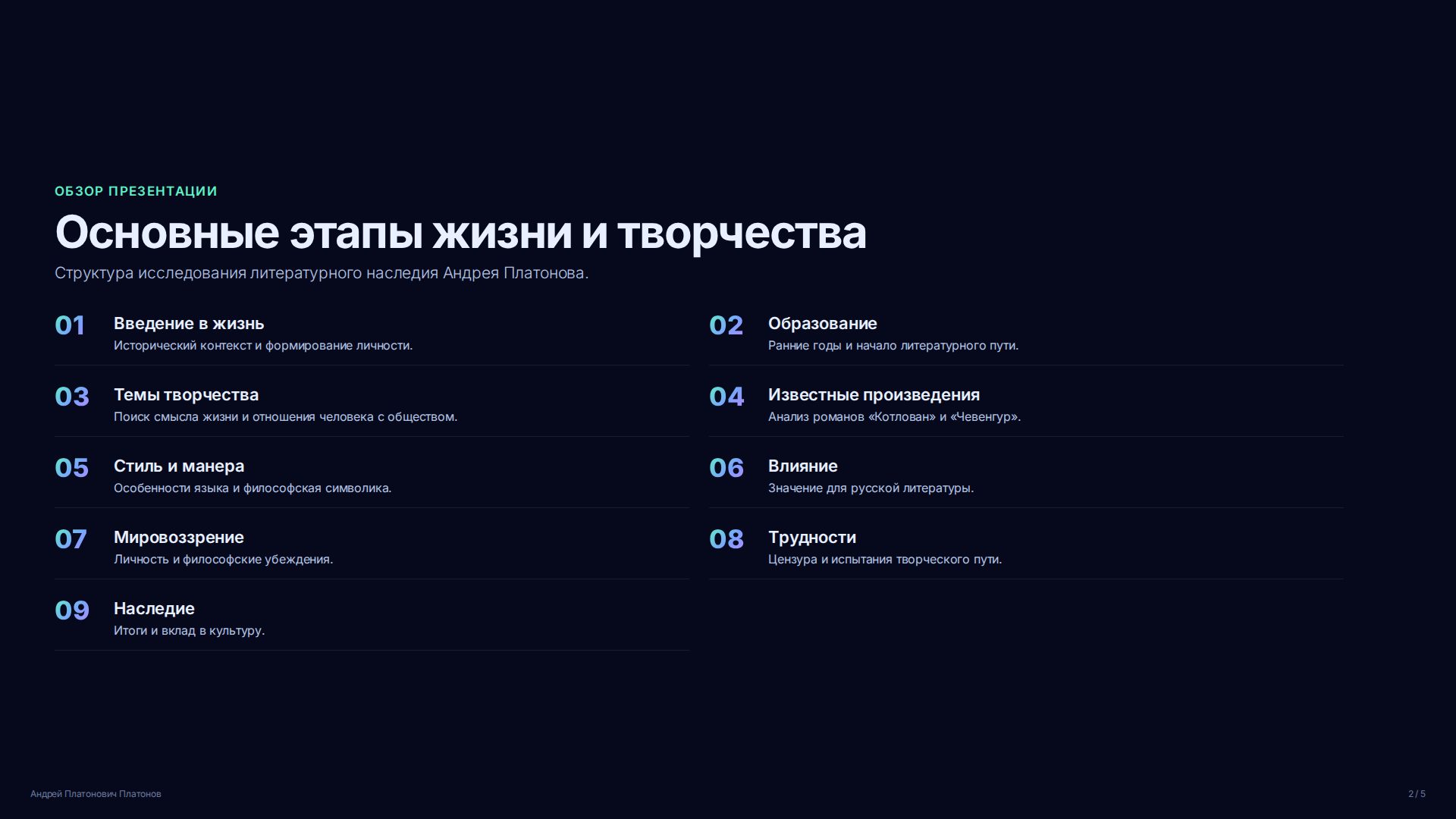 ОБЗОР ПРЕЗЕНТАЦИИ

Основные этапы жизни и творчества

Структура исследования литературного наследия Андрея Платонова.

01 Введение в жизнь
Исторический контекст и формирование личности.

02 Образование
Ранние годы и начало литературного пути.

03 Темы творчества
Поиск смысла жизни и отношения человека с обществом.

04 Известные произведения
Анализ романов «Котлован» и «Чевенгур».

05 Стиль и манера
Особенности языка и философская символика.

06 Влияние
Значение для русской литературы.

07 Мировоззрение
Личность и философские убеждения.

08 Трудности
Цензура и испытания творческого пути.

09 Наследие
Итоги и вклад в культуру.

Андрей Платонович Платонов

2 / 5